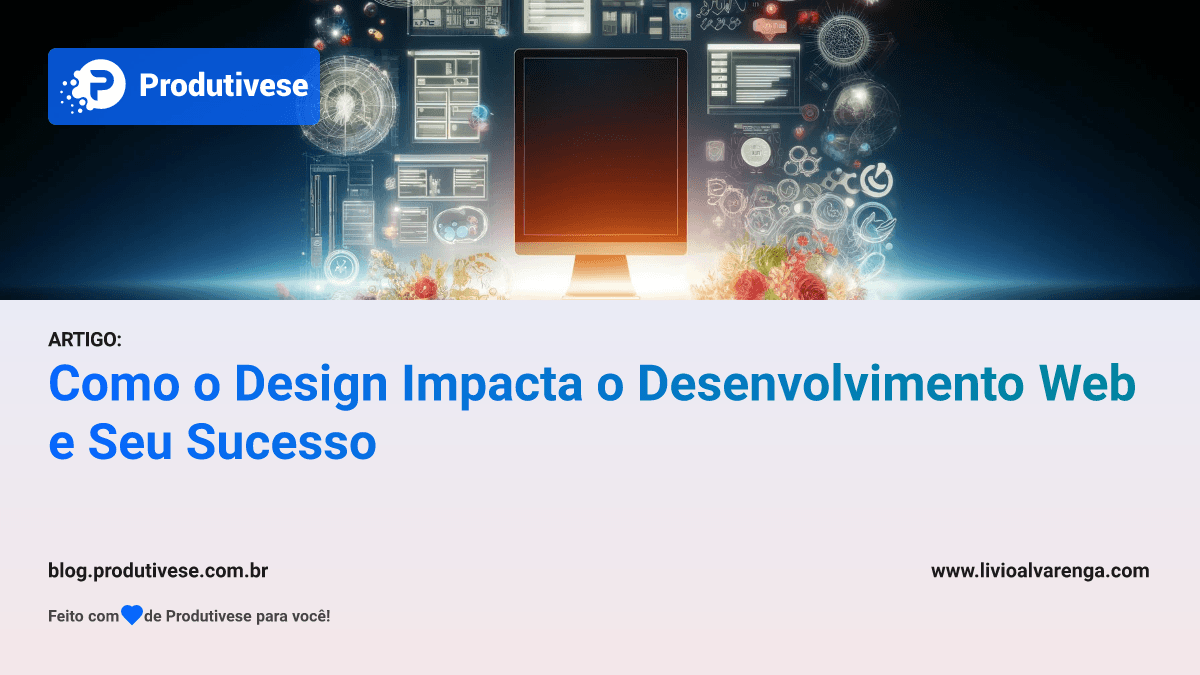 Produtivese

ARTIGO:

Como o Design Impacta o Desenvolvimento Web e Seu Sucesso

blog.produtivese.com.br

www.livioalvarenga.com

Feito com de Produtivese para você!